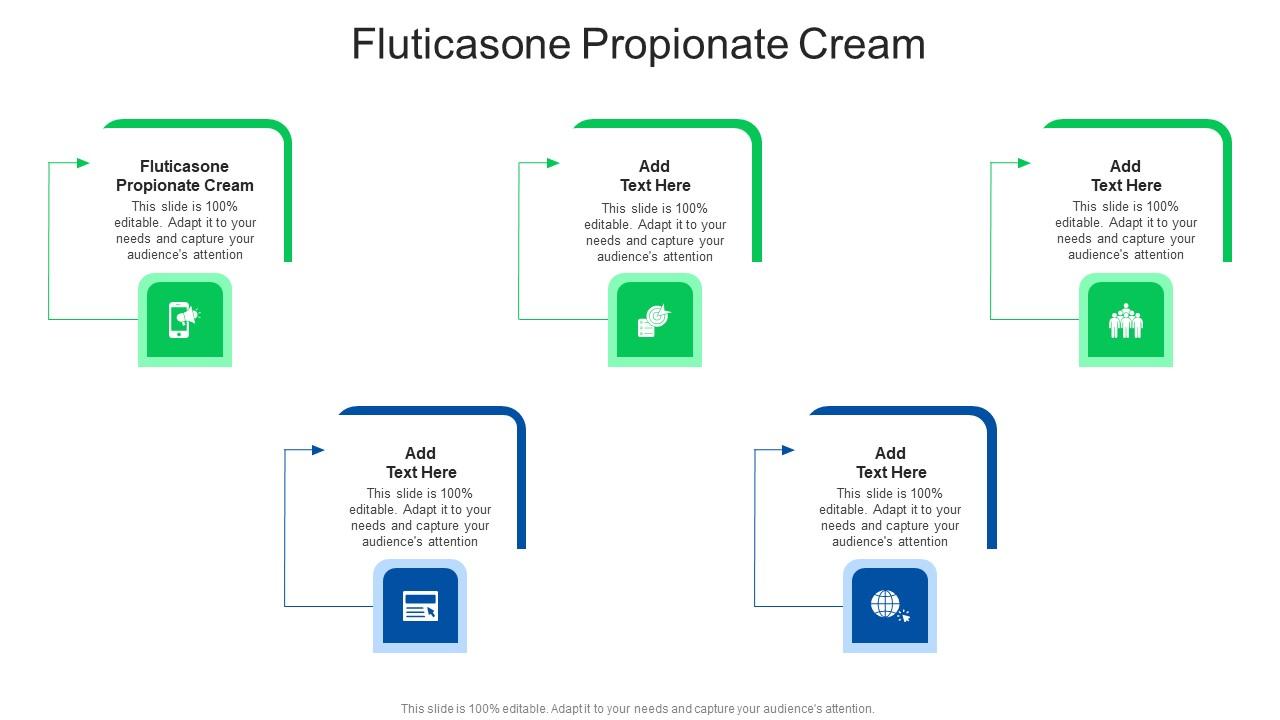 Fluticasone Propionate Cream

Fluticasone Propionate Cream
This slide is 100% editable. Adapt it to your needs and capture your audience's attention

Add Text Here
This slide is 100% editable. Adapt it to your needs and capture your audience's attention

Add Text Here
This slide is 100% editable. Adapt it to your needs and capture your audience's attention

Add Text Here
This slide is 100% editable. Adapt it to your needs and capture your audience's attention

Add Text Here
This slide is 100% editable. Adapt it to your needs and capture your audience's attention

This slide is 100% editable. Adapt it to your needs and capture your audience's attention.